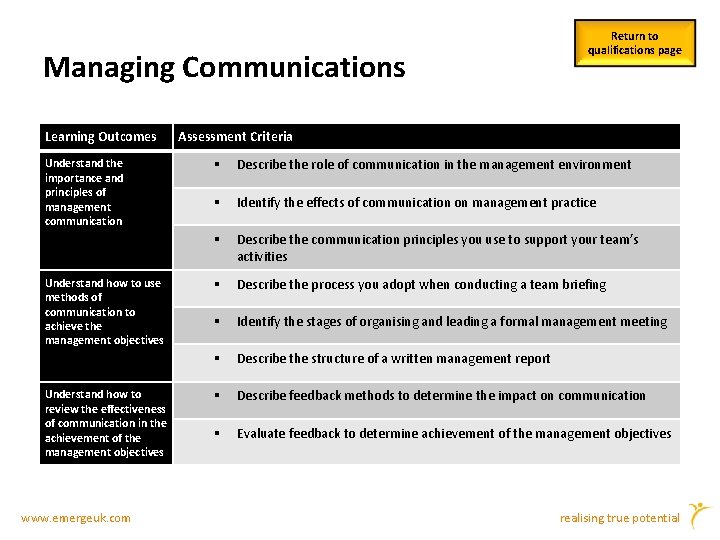 Return to qualifications page

Managing Communications

| Learning Outcomes | Assessment Criteria |
|---|---|
| Understand the importance and principles of management communication | ▪ Describe the role of communication in the management environment |
| | ▪ Identify the effects of communication on management practice |
| | ▪ Describe the communication principles you use to support your team's activities |
| Understand how to use methods of communication to achieve the management objectives | ▪ Describe the process you adopt when conducting a team briefing |
| | ▪ Identify the stages of organising and leading a formal management meeting |
| | ▪ Describe the structure of a written management report |
| Understand how to review the effectiveness of communication in the achievement of the management objectives | ▪ Describe feedback methods to determine the impact on communication |
| | ▪ Evaluate feedback to determine achievement of the management objectives |

www.emergeuk.com

realising true potential